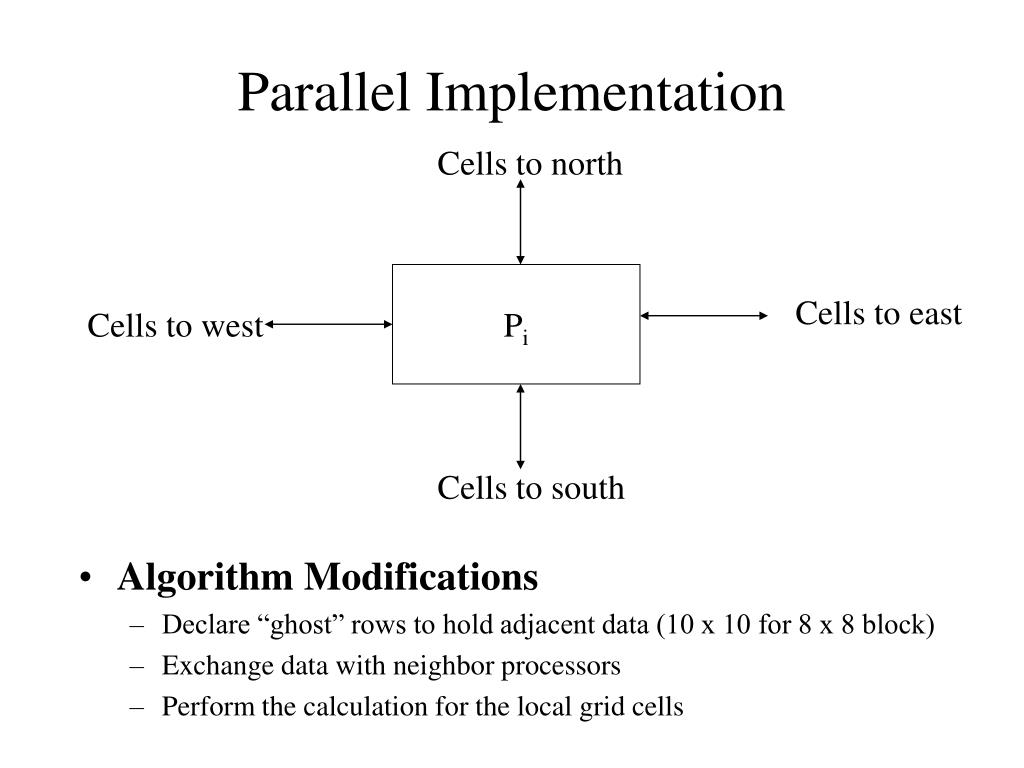 Parallel Implementation

Cells to north

Cells to west

$P_i$

Cells to east

Cells to south

• Algorithm Modifications
  – Declare “ghost” rows to hold adjacent data (10 x 10 for 8 x 8 block)
  – Exchange data with neighbor processors
  – Perform the calculation for the local grid cells